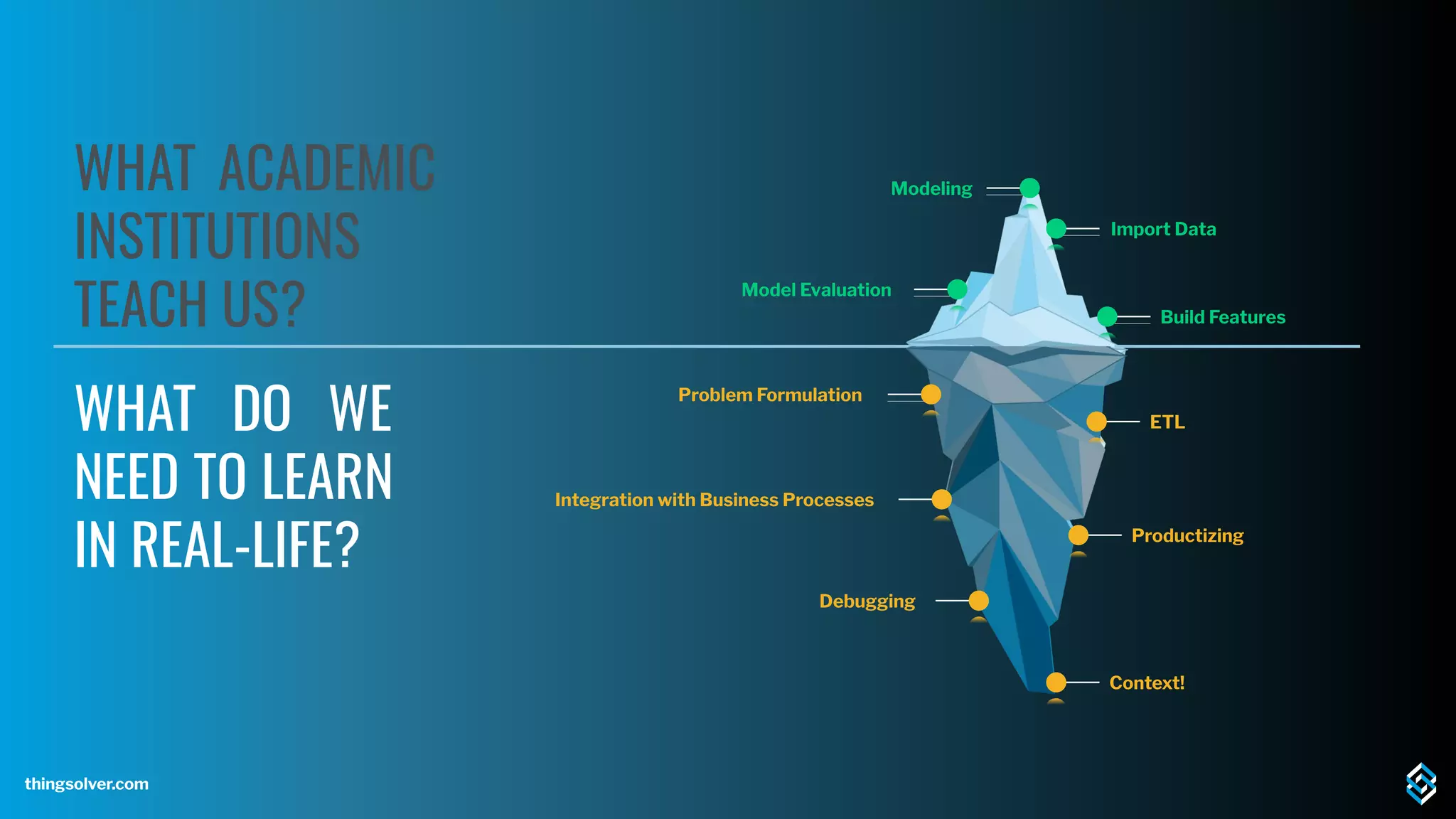 WHAT ACADEMIC INSTITUTIONS TEACH US?

WHAT DO WE NEED TO LEARN IN REAL-LIFE?

Modeling

Import Data

Model Evaluation

Build Features

Problem Formulation

ETL

Integration with Business Processes

Productizing

Debugging

Context!

thingsolver.com